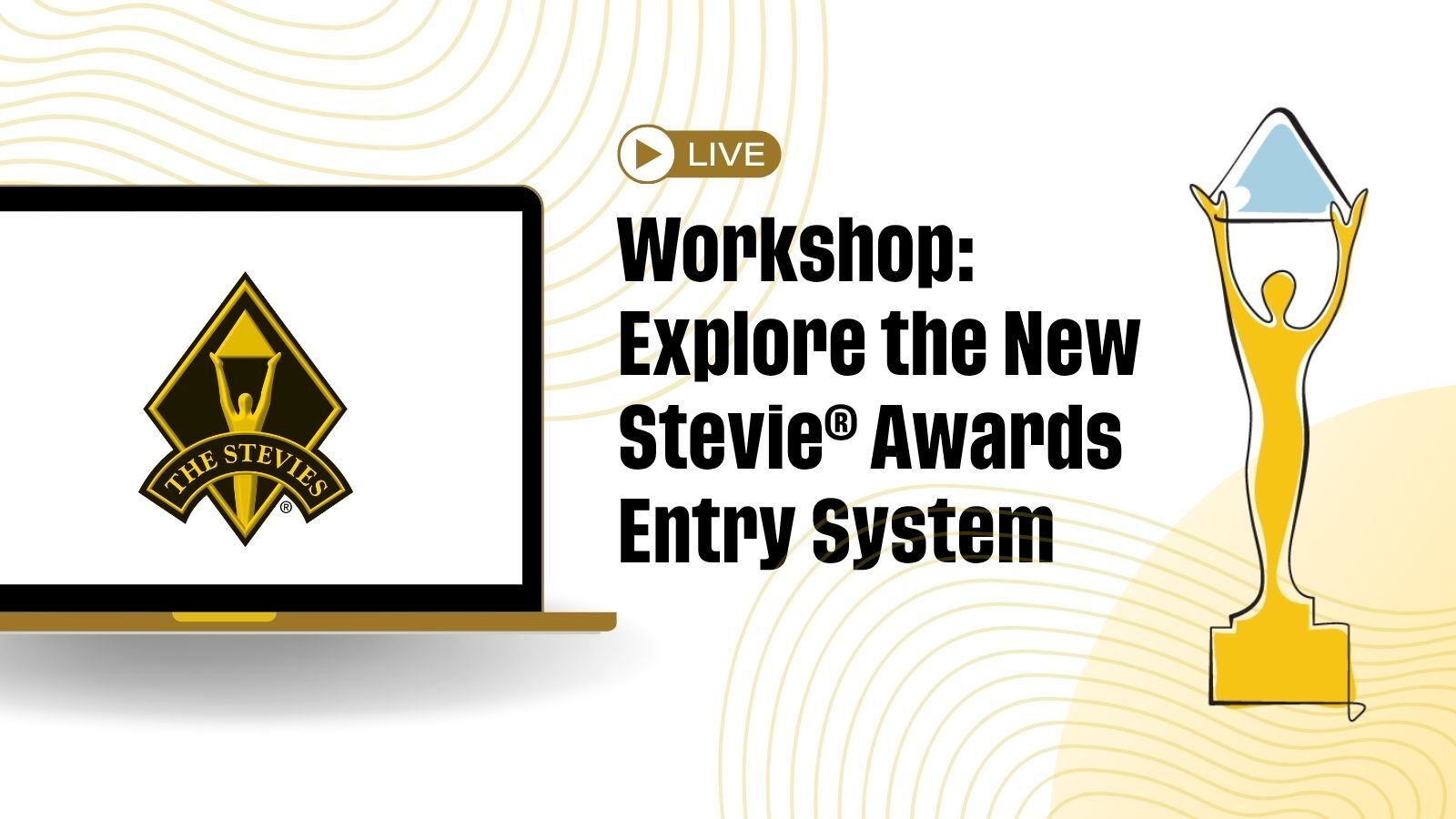 THE STEVIES ®

LIVE

Workshop: Explore the New Stevie® Awards Entry System